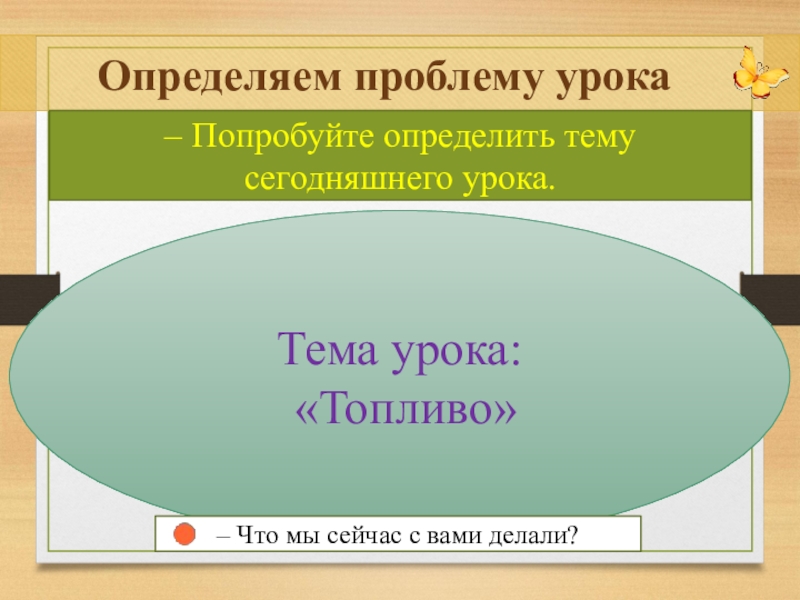 Определяем проблему урока

– Попробуйте определить тему сегодняшнего урока.

Тема урока:
«Топливо»

– Что мы сейчас с вами делали?